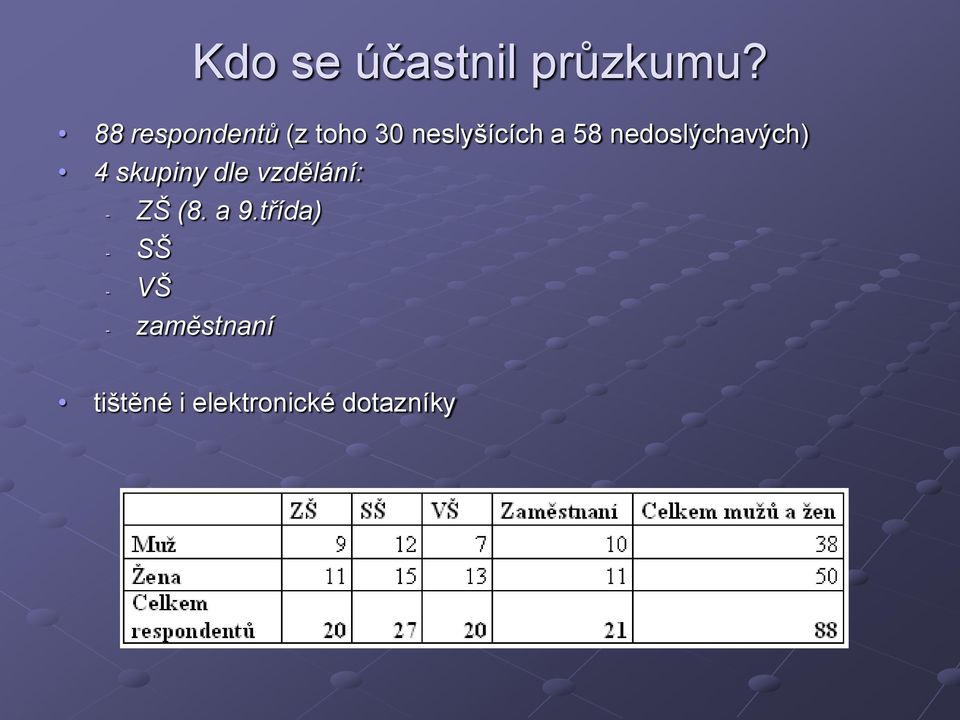 Kdo se účastnil průzkumu?

• 88 respondentů (z toho 30 neslyšících a 58 nedoslýchavých)
• 4 skupiny dle vzdělání:
- ZŠ (8. a 9.třída)
- SŠ
- VŠ
- zaměstnaní

• tištěné i elektronické dotazníky

| | ZŠ | SŠ | VŠ | Zaměstnaní | Celkem mužů a žen |
|---|---|---|---|---|---|
| Muž | 9 | 12 | 7 | 10 | 38 |
| Žena | 11 | 15 | 13 | 11 | 50 |
| Celkem respondentů | 20 | 27 | 20 | 21 | 88 |